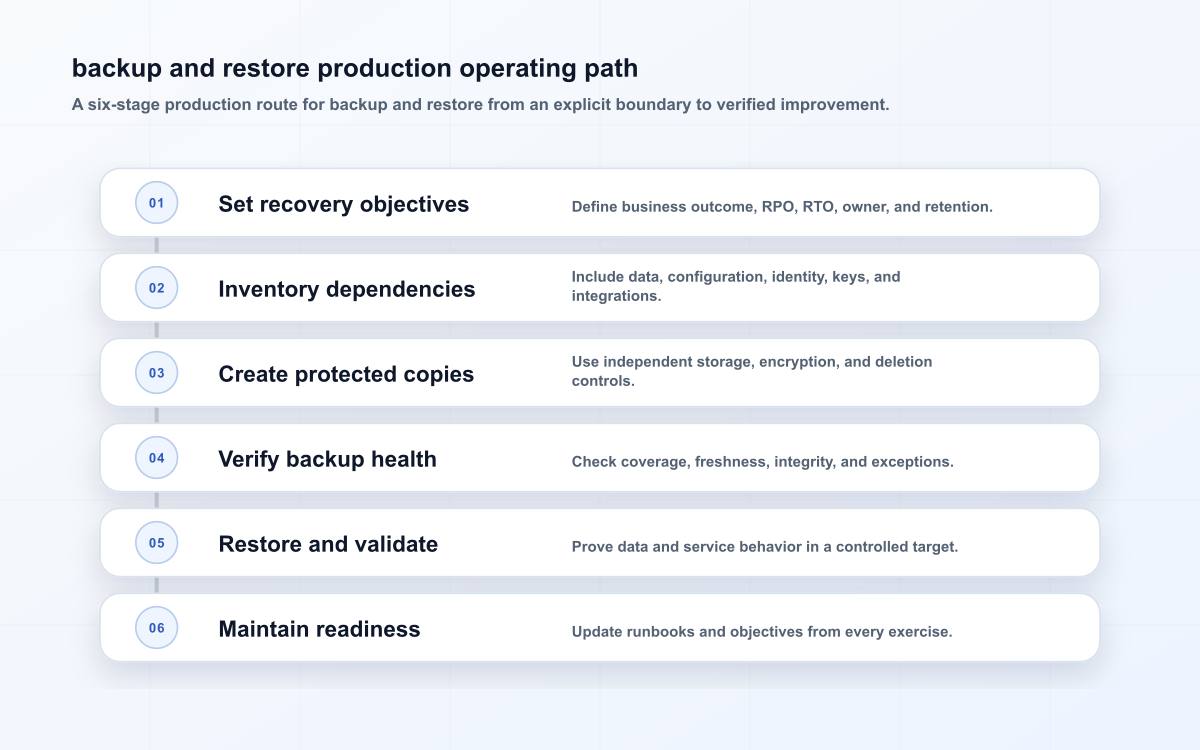 backup and restore production operating path

A six-stage production route for backup and restore from an explicit boundary to verified improvement.

01 Set recovery objectives
Define business outcome, RPO, RTO, owner, and retention.

02 Inventory dependencies
Include data, configuration, identity, keys, and integrations.

03 Create protected copies
Use independent storage, encryption, and deletion controls.

04 Verify backup health
Check coverage, freshness, integrity, and exceptions.

05 Restore and validate
Prove data and service behavior in a controlled target.

06 Maintain readiness
Update runbooks and objectives from every exercise.